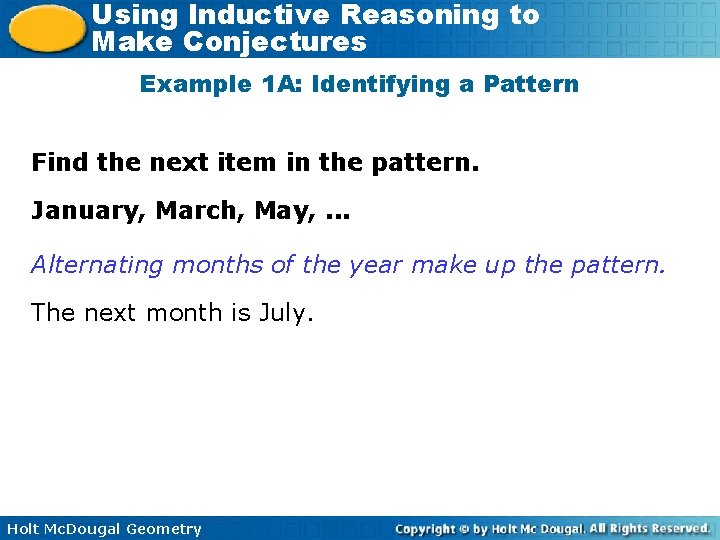 Using Inductive Reasoning to Make Conjectures

Example 1A: Identifying a Pattern

Find the next item in the pattern.

January, March, May, ...

Alternating months of the year make up the pattern.

The next month is July.

Holt McDougal Geometry

Copyright © by Holt Mc Dougal. All Rights Reserved.